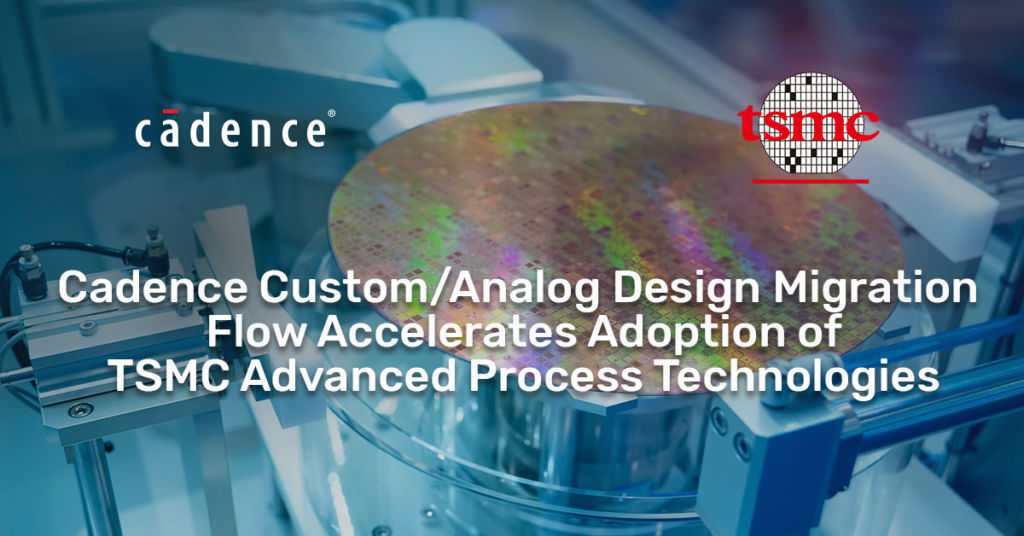 cādence®

tsmc

Cadence Custom/Analog Design Migration Flow Accelerates Adoption of TSMC Advanced Process Technologies